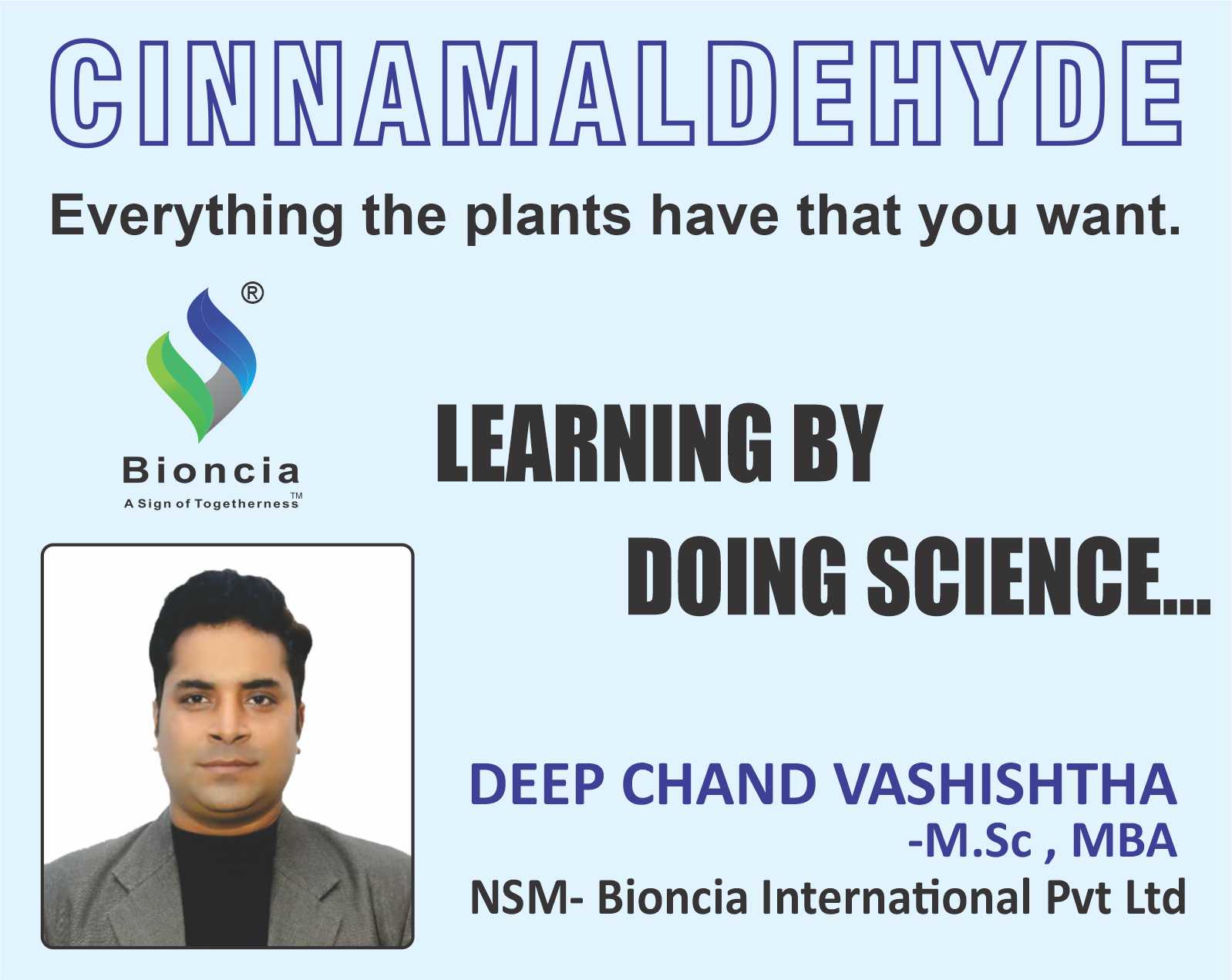 CINNAMALDEHYDE

Everything the plants have that you want.

®

Bioncia

A Sign of Togetherness™

LEARNING BY

DOING SCIENCE...

DEEP CHAND VASHISHTHA

-M.Sc , MBA

NSM- Bioncia International Pvt Ltd